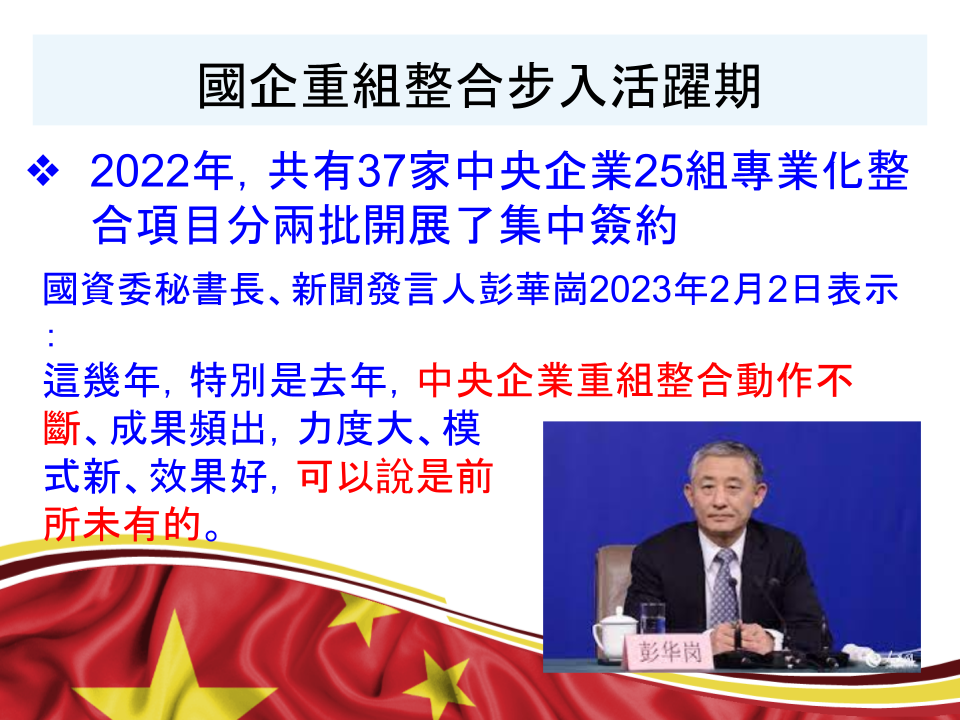 國企重組整合步入活躍期

❖ 2022年，共有37家中央企業25組專業化整合項目分兩批開展了集中簽約

國資委秘書長、新聞發言人彭華崗2023年2月2日表示：

這幾年，特別是去年，中央企業重組整合動作不斷、成果頻出，力度大、模式新、效果好，可以說是前所未有的。

彭华岗